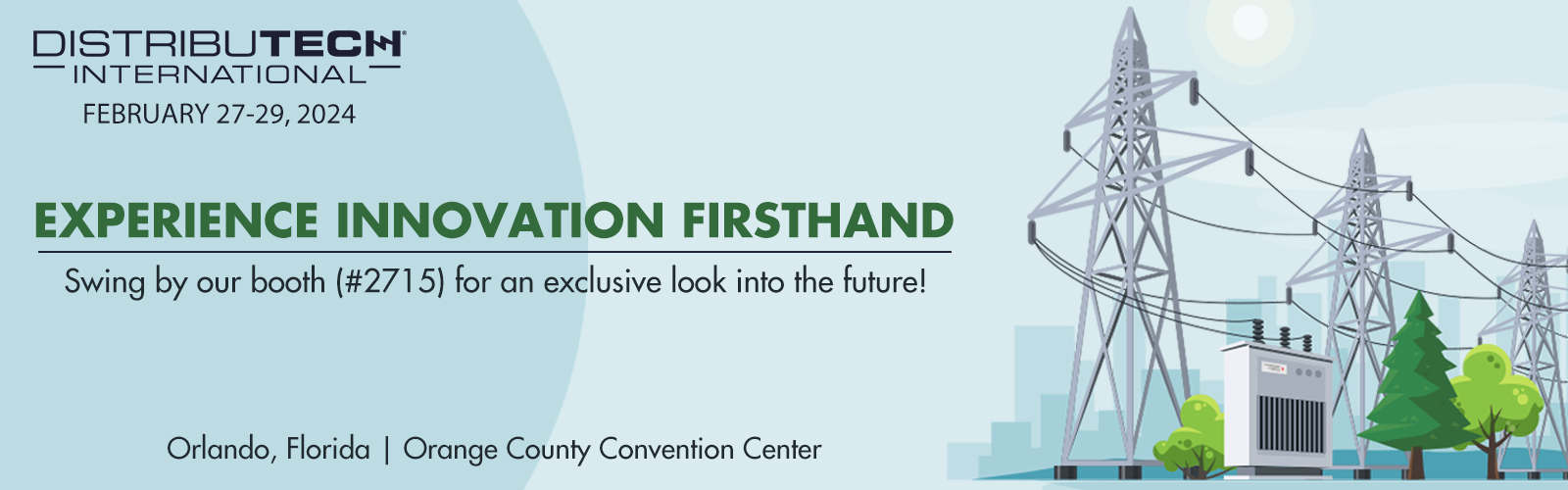 DISTRIBUTECH®
INTERNATIONAL
FEBRUARY 27-29, 2024

EXPERIENCE INNOVATION FIRSTHAND

Swing by our booth (#2715) for an exclusive look into the future!

Orlando, Florida | Orange County Convention Center